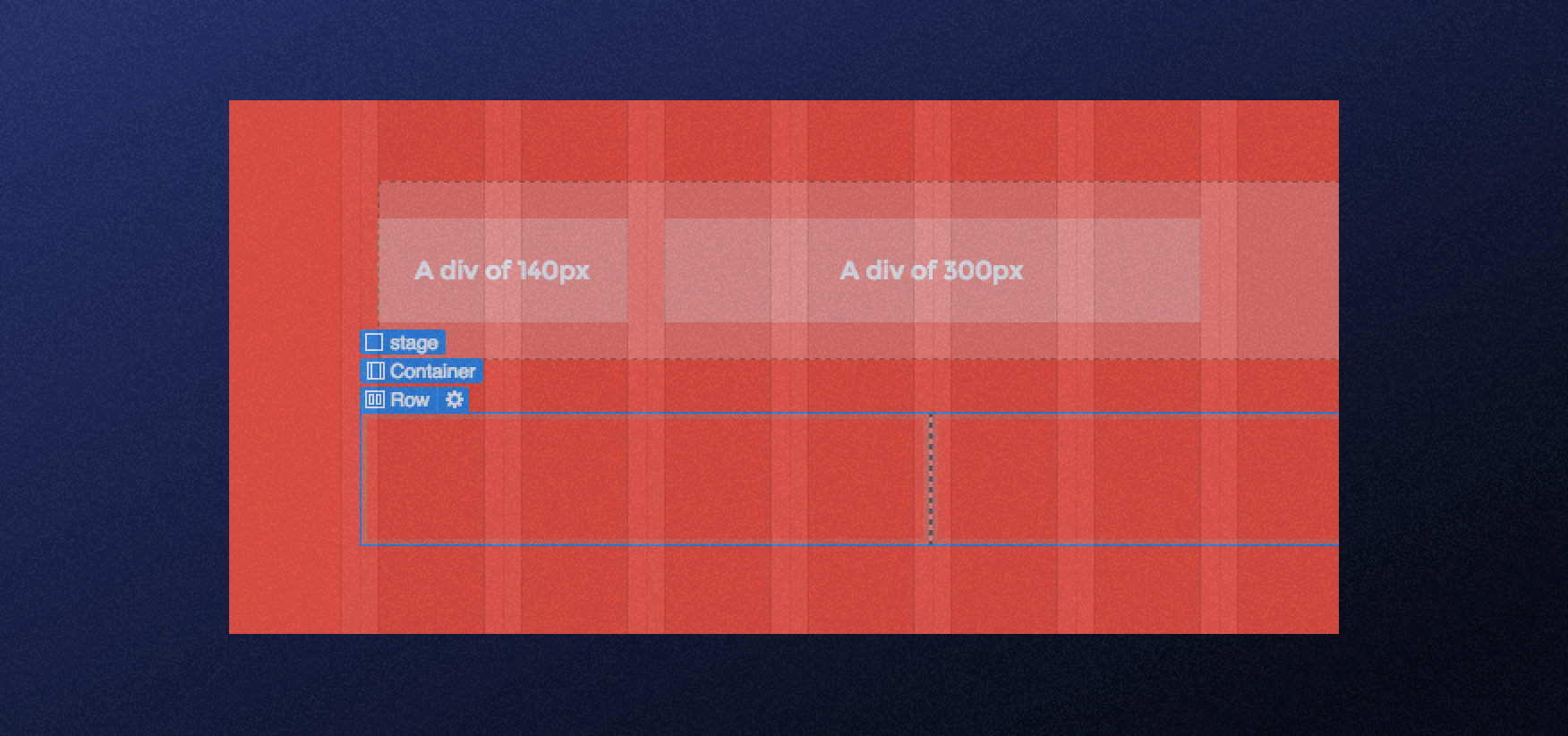 A div of 140px

A div of 300px

stage
Container
Row